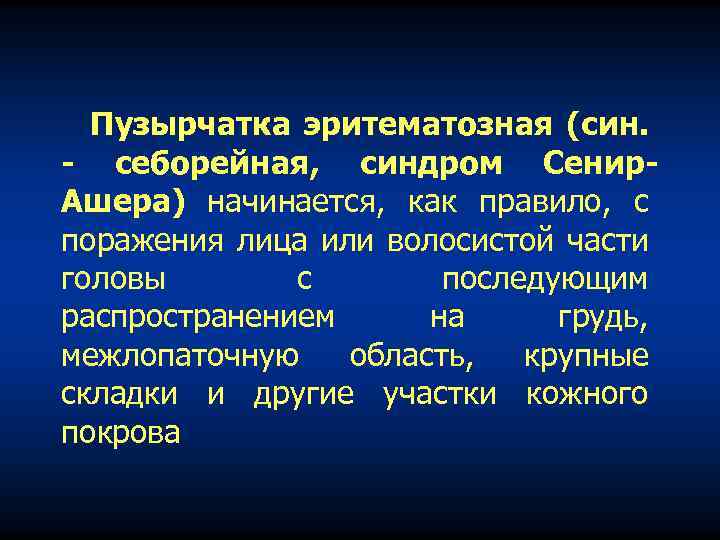 Пузырчатка эритематозная (син. - себорейная, синдром Сенир-Ашера) начинается, как правило, с поражения лица или волосистой части головы с последующим распространением на грудь, межлопаточную область, крупные складки и другие участки кожного покрова